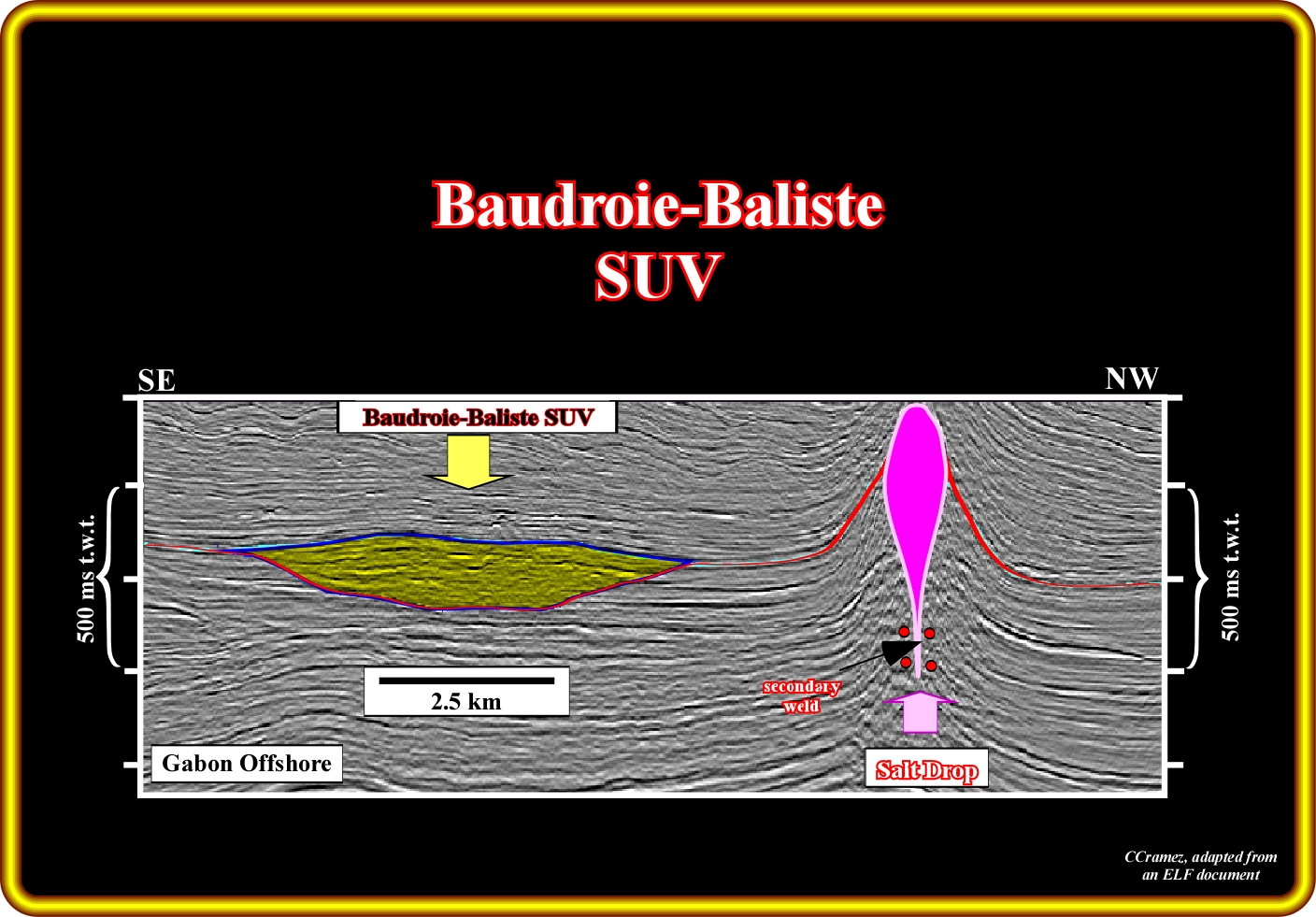 Baudroie-Baliste
SUV

SE

NW

Baudroie-Baliste SUV

500 ms t.w.t.

500 ms t.w.t.

2.5 km

secondary weld

Gabon Offshore

Salt Drop

CCramez, adapted from an ELF document